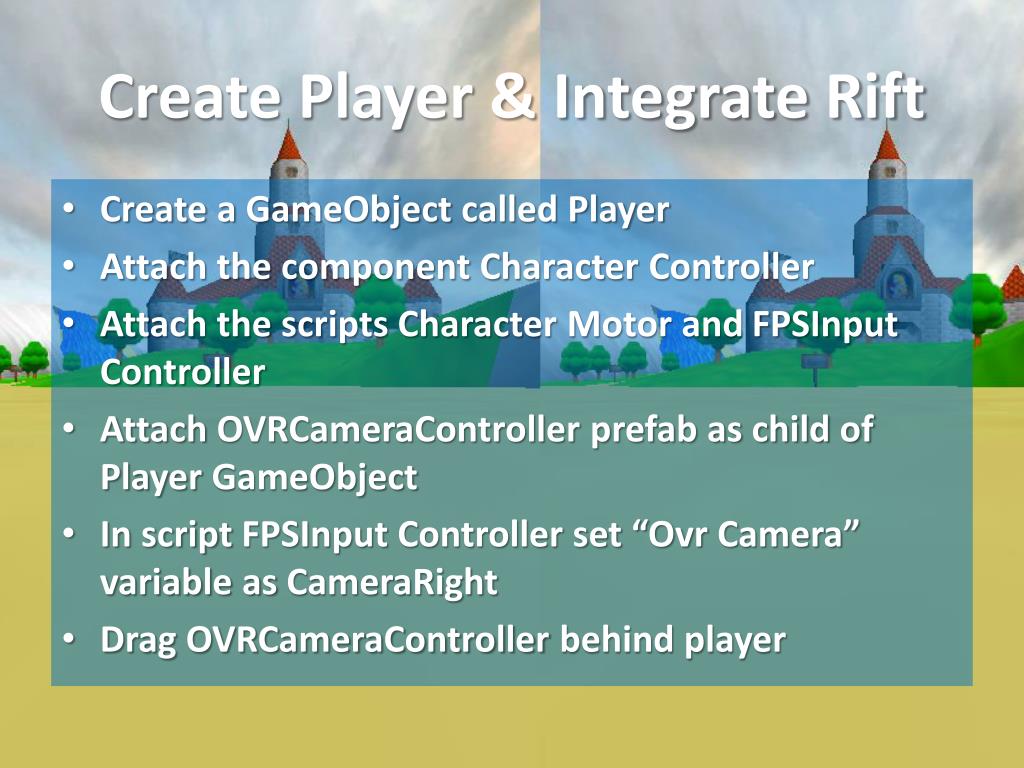 Create Player & Integrate Rift

• Create a GameObject called Player
• Attach the component Character Controller
• Attach the scripts Character Motor and FPSInput Controller
• Attach OVRCameraController prefab as child of Player GameObject
• In script FPSInput Controller set “Ovr Camera” variable as CameraRight
• Drag OVRCameraController behind player